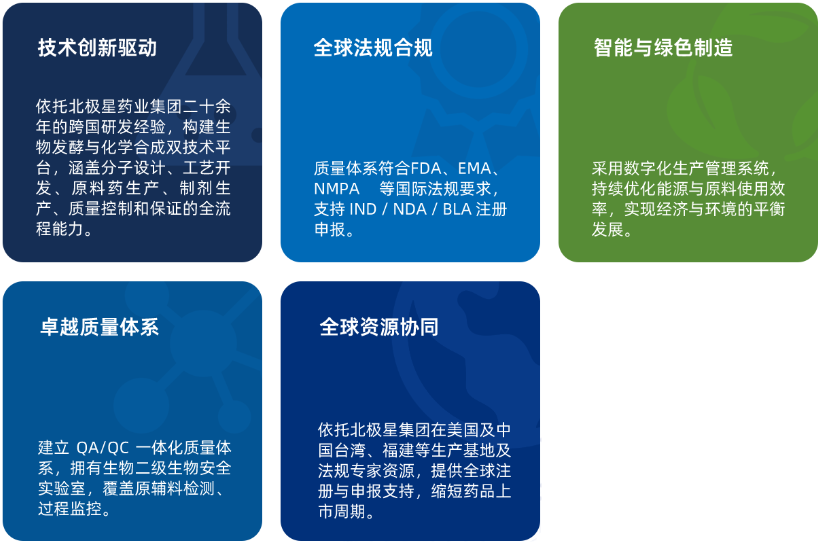 技术创新驱动

依托北极星药业集团二十余年的跨国研发经验，构建生物发酵与化学合成双技术平台，涵盖分子设计、工艺开发、原料药生产、制剂生产、质量控制和保证的全流程能力。

全球法规合规

质量体系符合FDA、EMA、NMPA 等国际法规要求，支持 IND / NDA / BLA 注册申报。

智能与绿色制造

采用数字化生产管理系统，持续优化能源与原料使用效率，实现经济与环境的平衡发展。

卓越质量体系

建立 QA/QC 一体化质量体系，拥有生物二级生物安全实验室，覆盖原辅料检测、过程监控。

全球资源协同

依托北极星集团在美国及中国台湾、福建等生产基地及法规专家资源，提供全球注册与申报支持，缩短药品上市周期。